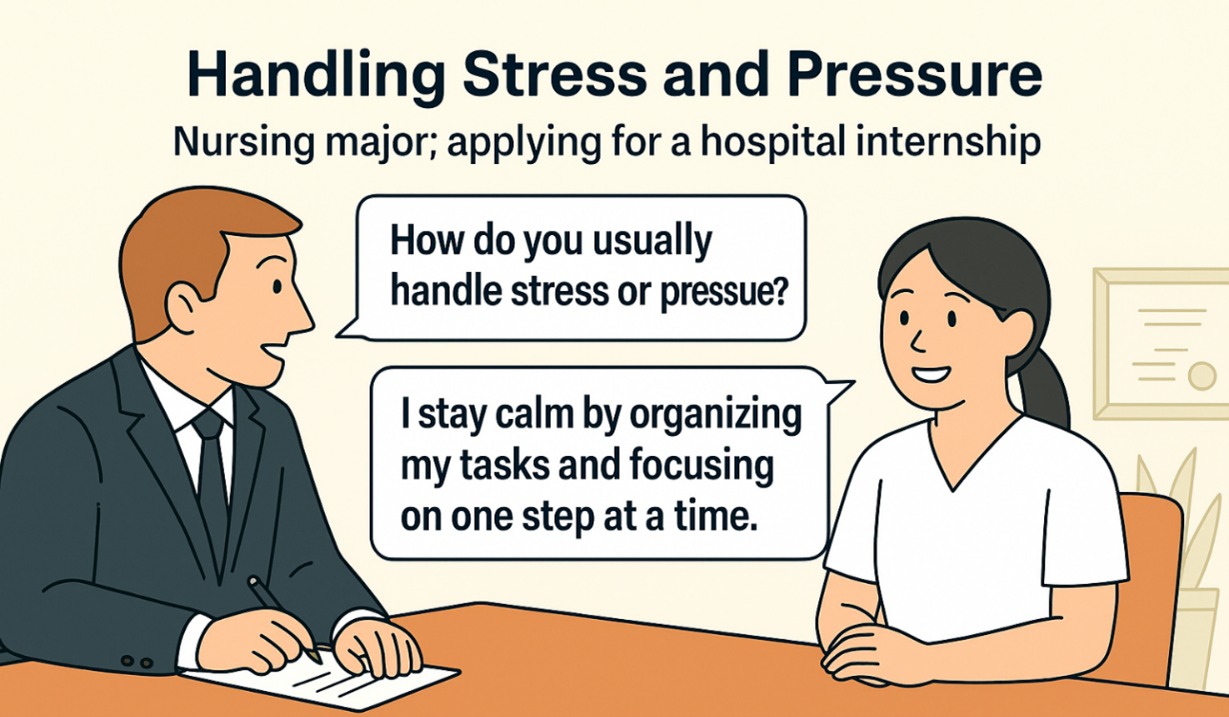 Handling Stress and Pressure
Nursing major; applying for a hospital internship

How do you usually handle stress or pressue?

I stay calm by organizing my tasks and focusing on one step at a time.